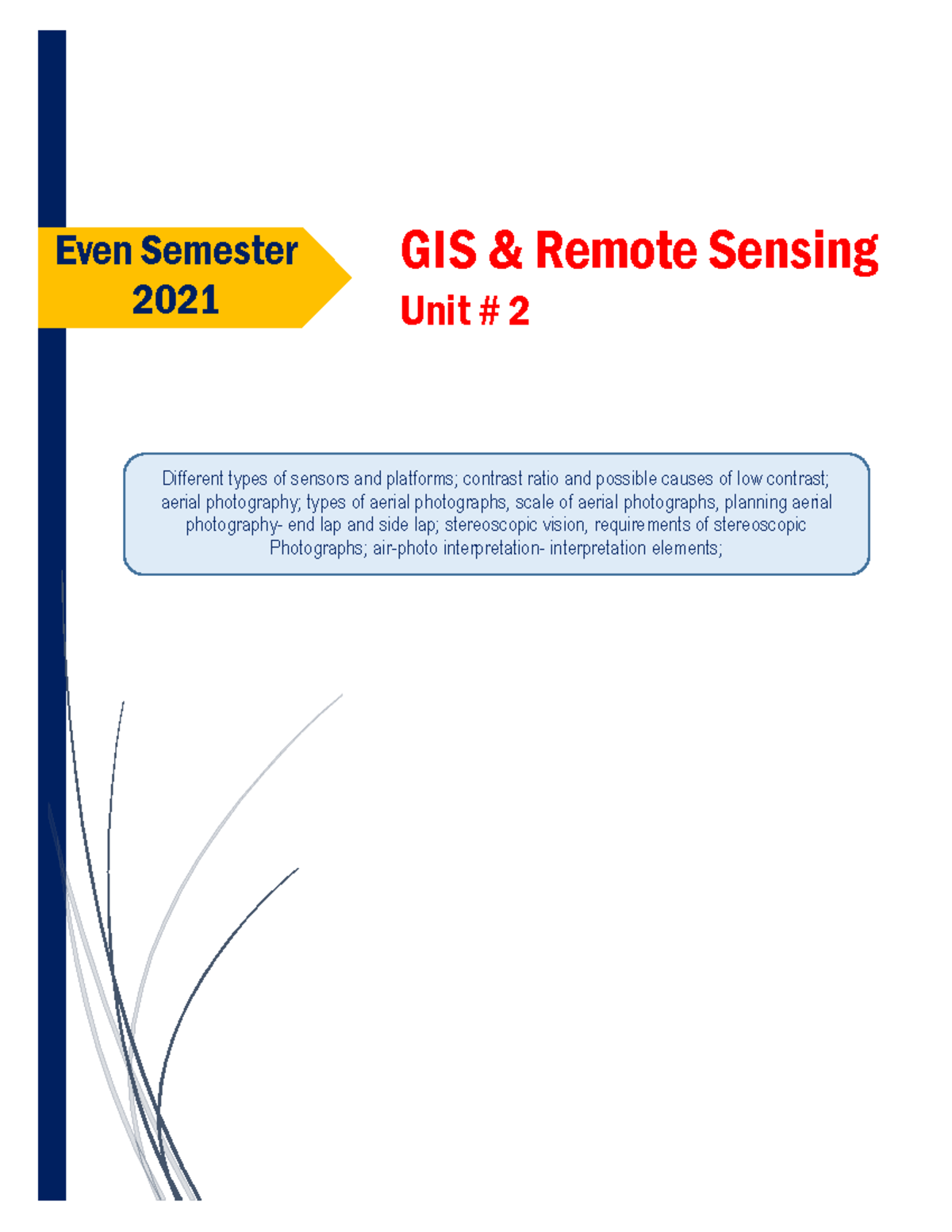 Even Semester
2021

GIS & Remote Sensing
Unit # 2

Different types of sensors and platforms; contrast ratio and possible causes of low contrast; aerial photography; types of aerial photographs, scale of aerial photographs, planning aerial photography- end lap and side lap; stereoscopic vision, requirements of stereoscopic Photographs; air-photo interpretation- interpretation elements;